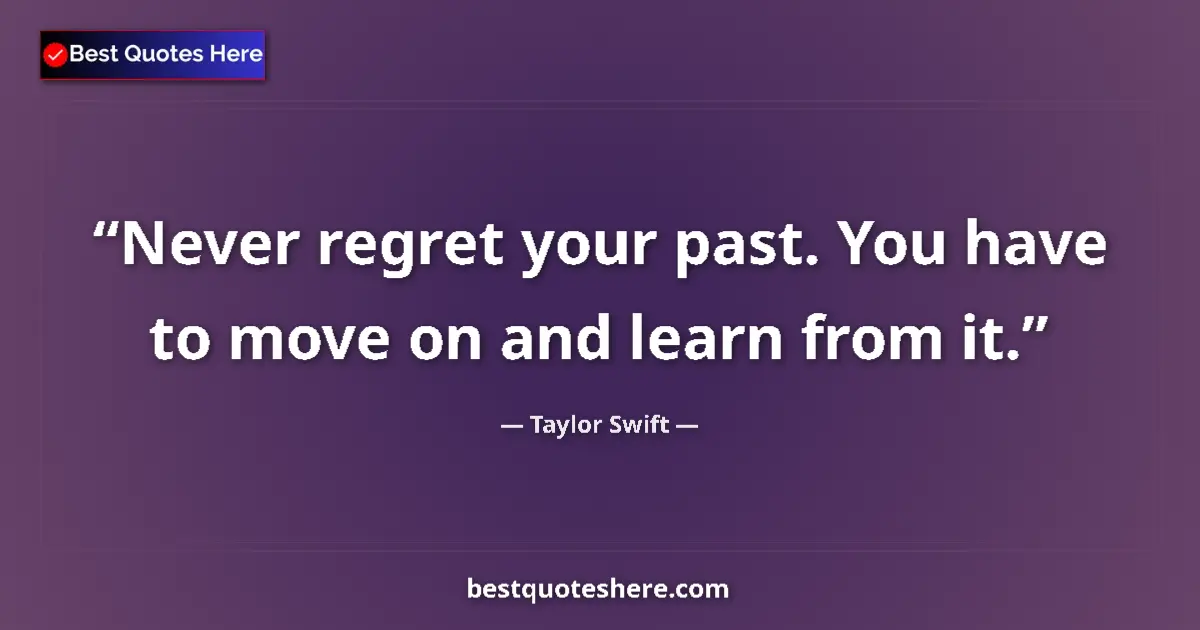 Best Quotes Here

“Never regret your past. You have to move on and learn from it.”

— Taylor Swift —

bestquoteshere.com